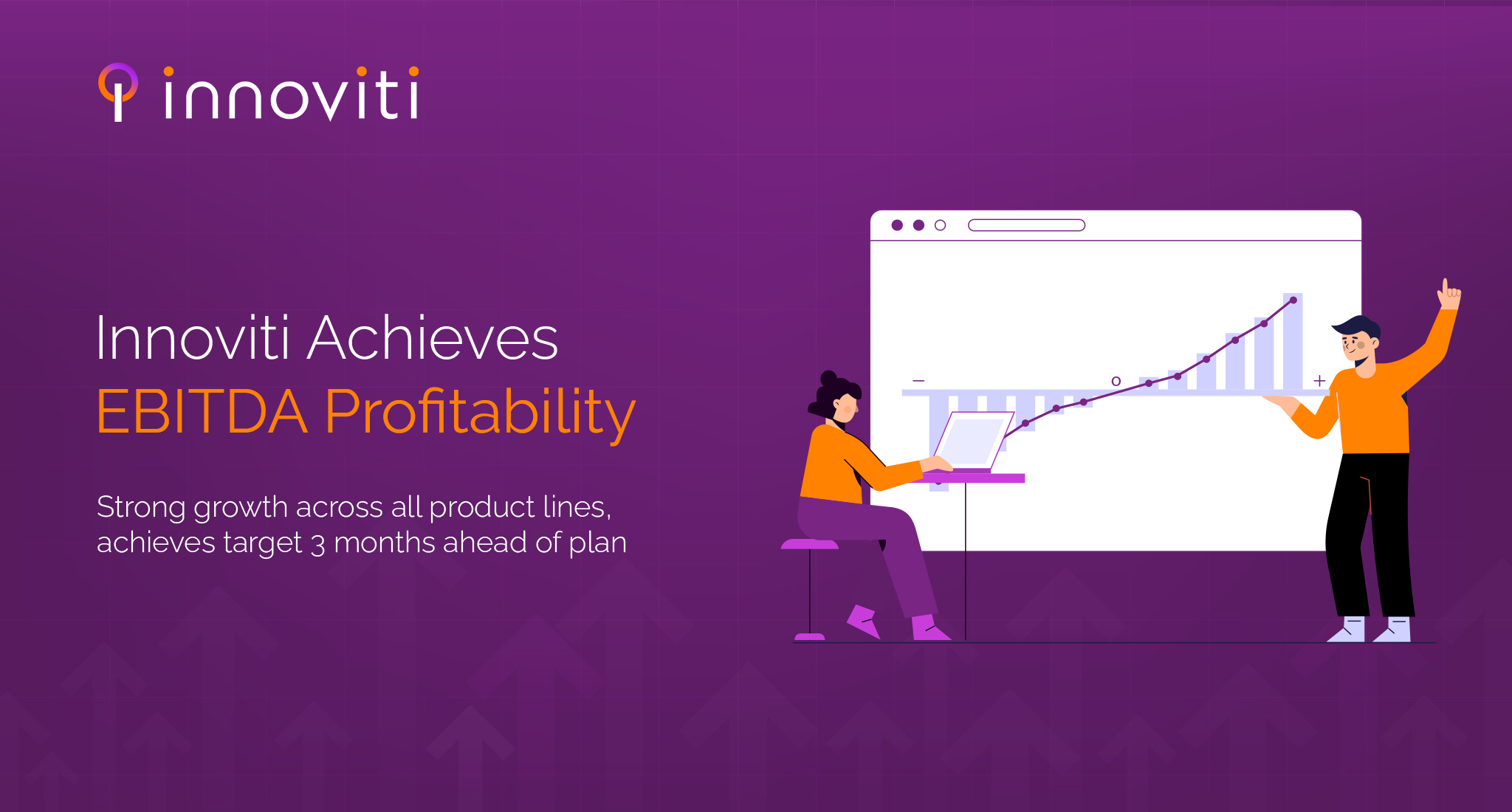 innoviti

Innoviti Achieves
EBITDA Profitability

Strong growth across all product lines, achieves target 3 months ahead of plan

−
0
+